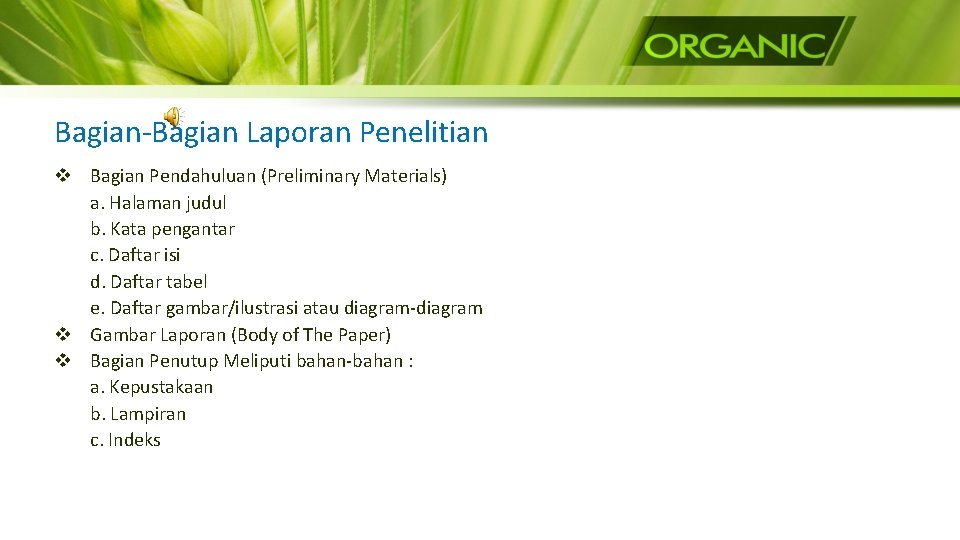 ORGANIC

Bagian-Bagian Laporan Penelitian

❖ Bagian Pendahuluan (Preliminary Materials)
a. Halaman judul
b. Kata pengantar
c. Daftar isi
d. Daftar tabel
e. Daftar gambar/ilustrasi atau diagram-diagram
❖ Gambar Laporan (Body of The Paper)
❖ Bagian Penutup Meliputi bahan-bahan :
a. Kepustakaan
b. Lampiran
c. Indeks